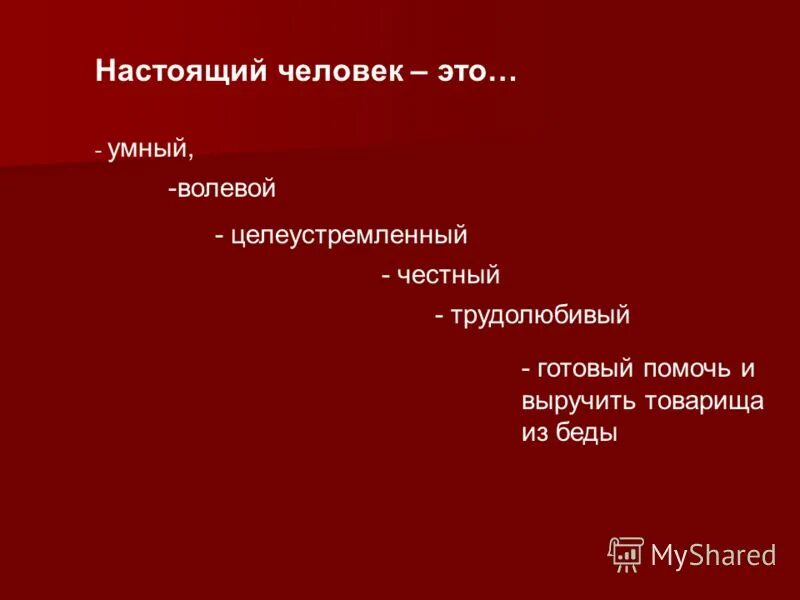 Настоящий человек – это…

- умный,

-волевой

- целеустремленный

- честный

- трудолюбивый

- готовый помочь и выручить товарища из беды

MyShared